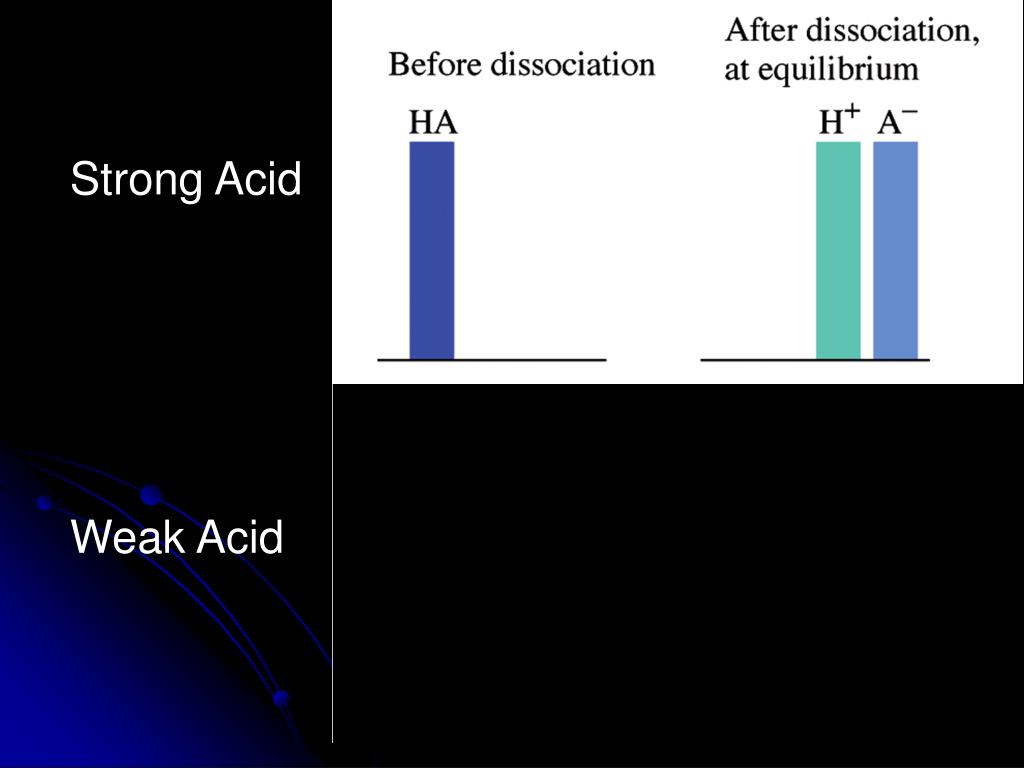 Strong Acid

Before dissociation

HA

After dissociation, at equilibrium

$H^+$ $A^-$

Weak Acid